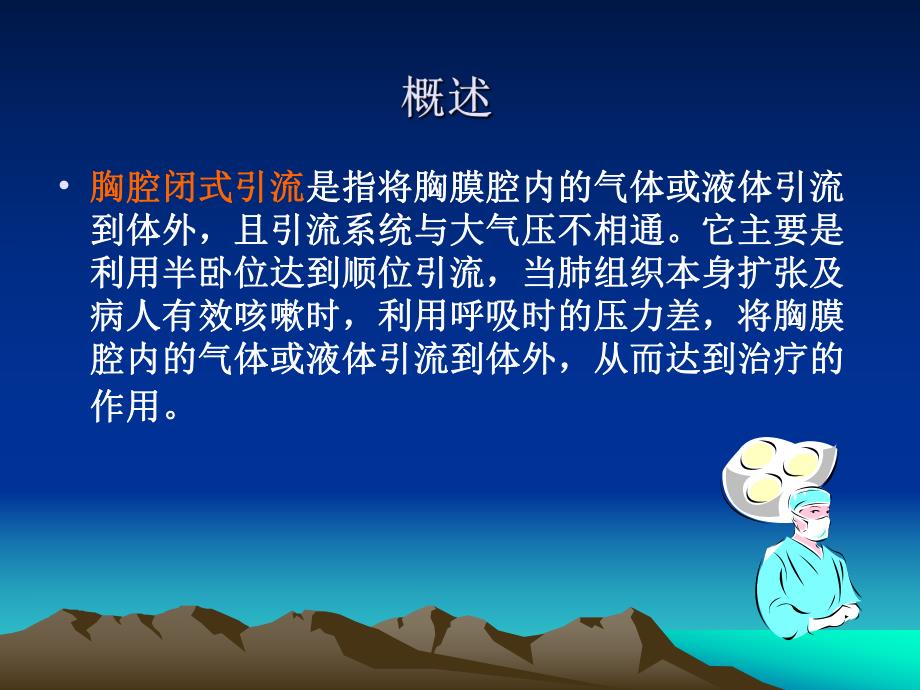 概述

• 胸腔闭式引流是指将胸膜腔内的气体或液体引流到体外，且引流系统与大气压不相通。它主要是利用半卧位达到顺位引流，当肺组织本身扩张及病人有效咳嗽时，利用呼吸时的压力差，将胸膜腔内的气体或液体引流到体外，从而达到治疗的作用。